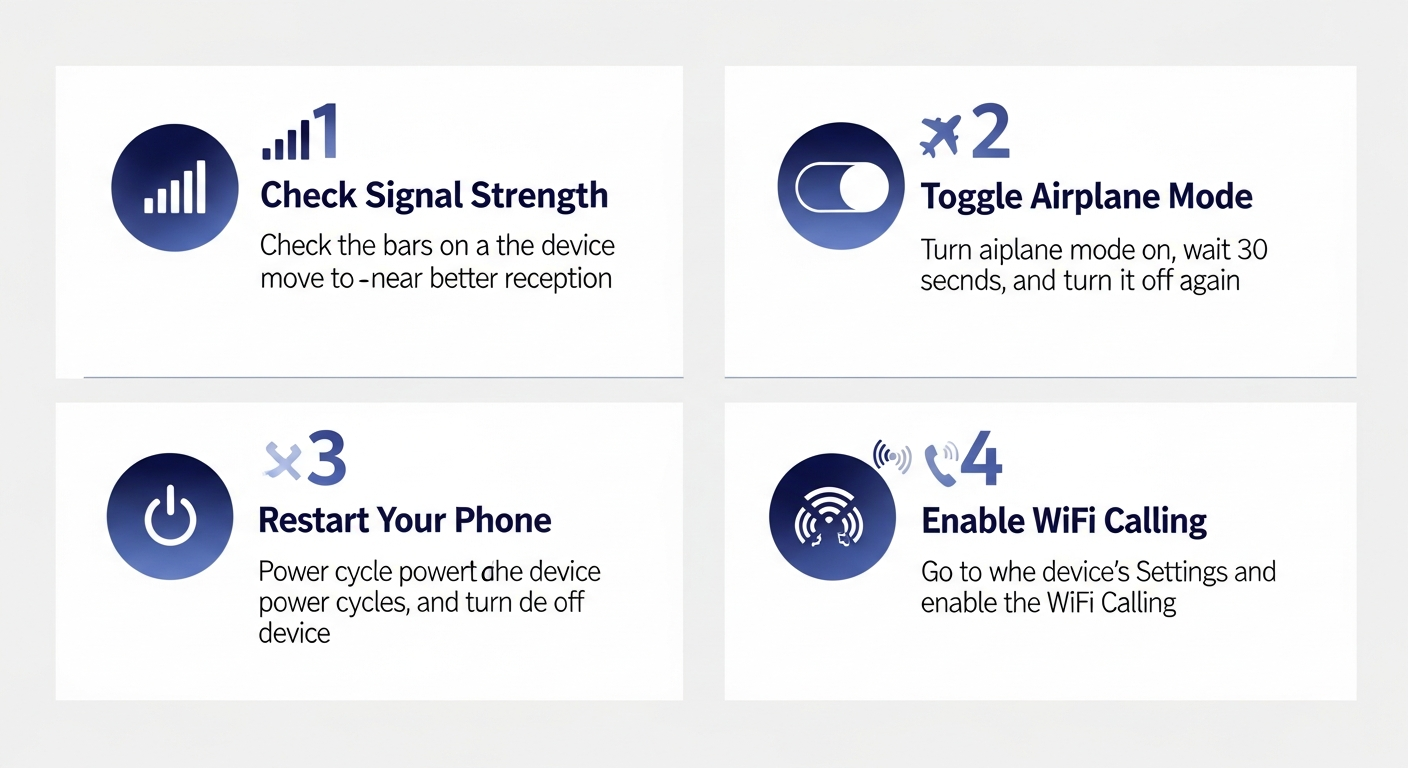 1

Check Signal Strength

Check the bars on a the device move to -near better reception

2

Toggle Airplane Mode

Turn aiplane mode on, wait 30 secnds, and turn it off again

3

Restart Your Phone

Power cycle powert ahe device power cycles, and turn de off device

4

Enable WiFi Calling

Go to whe device's Settings and enable the WiFi Calling